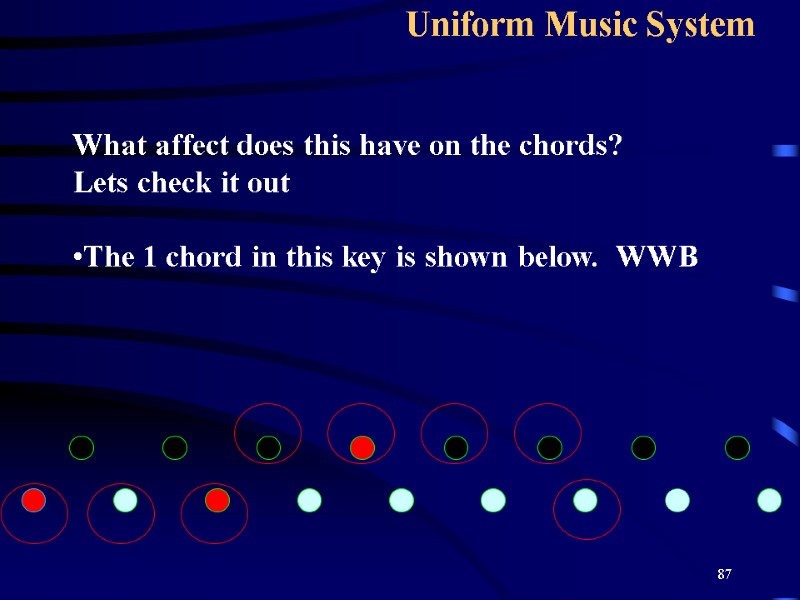 Uniform Music System

What affect does this have on the chords?
Lets check it out

•The 1 chord in this key is shown below. WWB

87